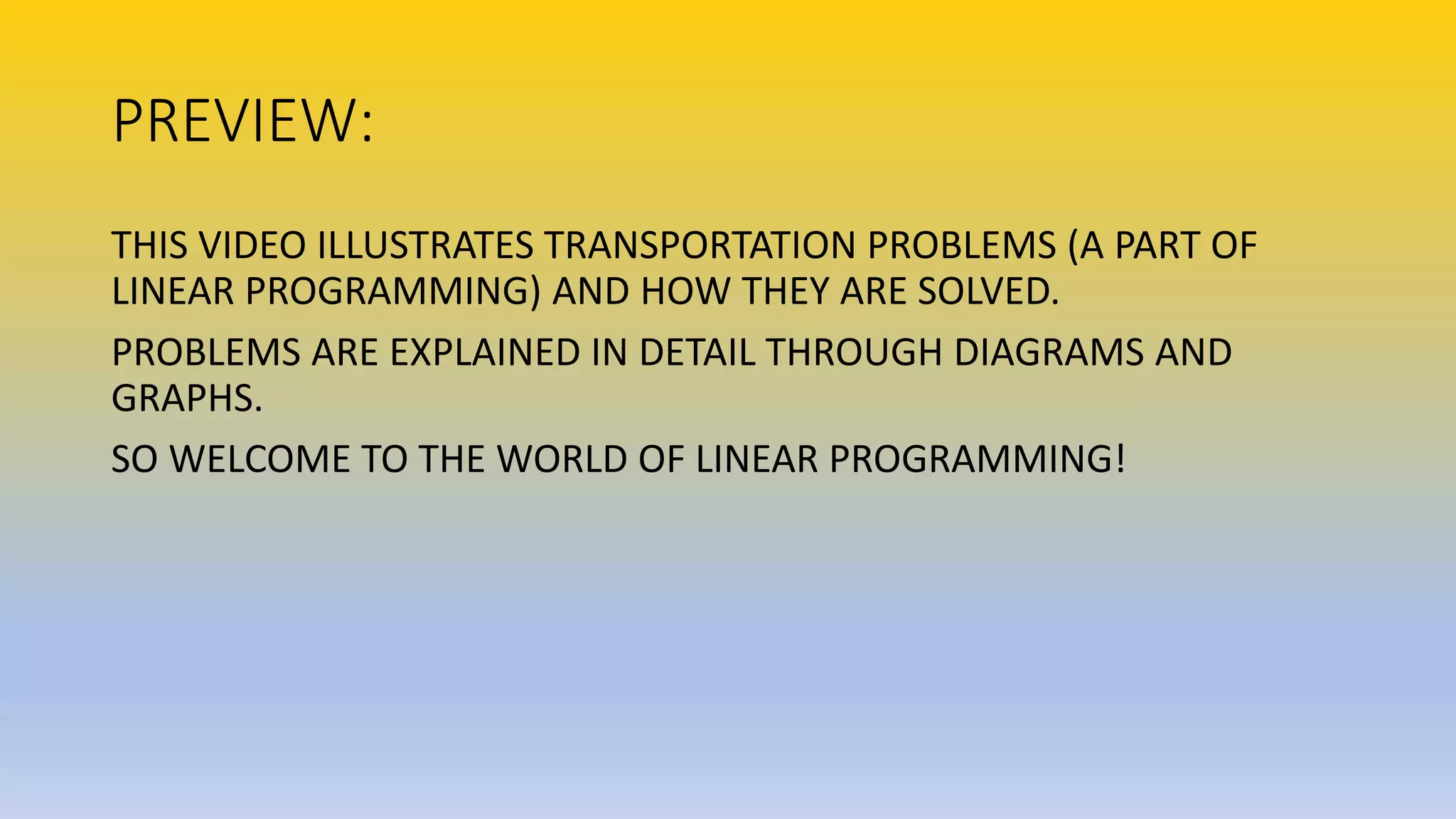 PREVIEW:

THIS VIDEO ILLUSTRATES TRANSPORTATION PROBLEMS (A PART OF LINEAR PROGRAMMING) AND HOW THEY ARE SOLVED.

PROBLEMS ARE EXPLAINED IN DETAIL THROUGH DIAGRAMS AND GRAPHS.

SO WELCOME TO THE WORLD OF LINEAR PROGRAMMING!